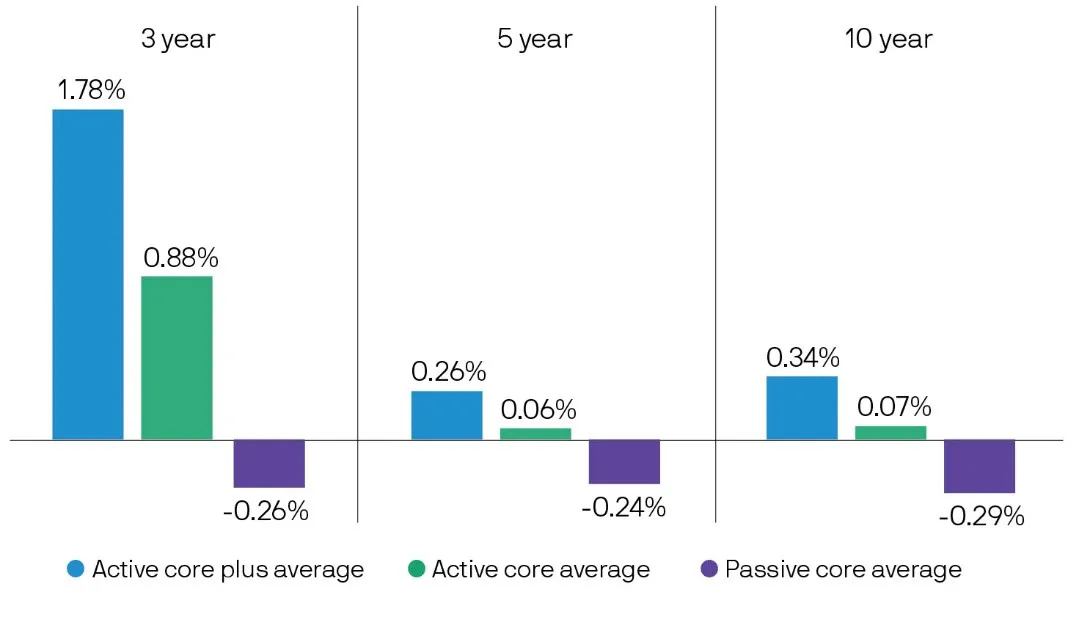 3 year

1.78%

0.88%

-0.26%

5 year

0.26%

0.06%

-0.24%

10 year

0.34%

0.07%

-0.29%

Active core plus average
Active core average
Passive core average